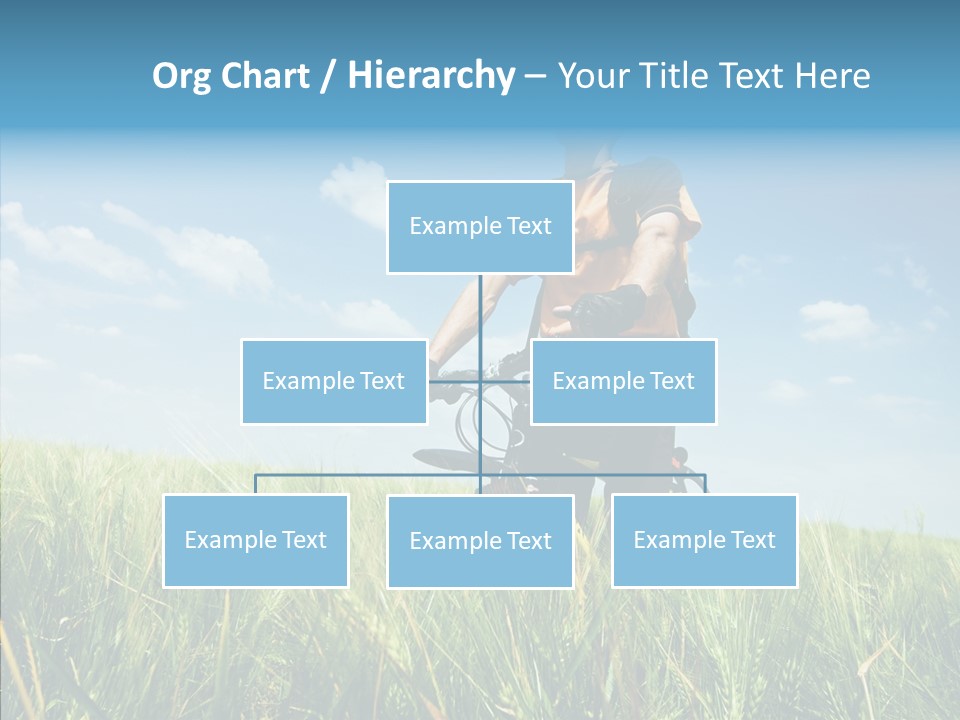 Org Chart / Hierarchy – Your Title Text Here

Example Text

Example Text

Example Text

Example Text

Example Text

Example Text